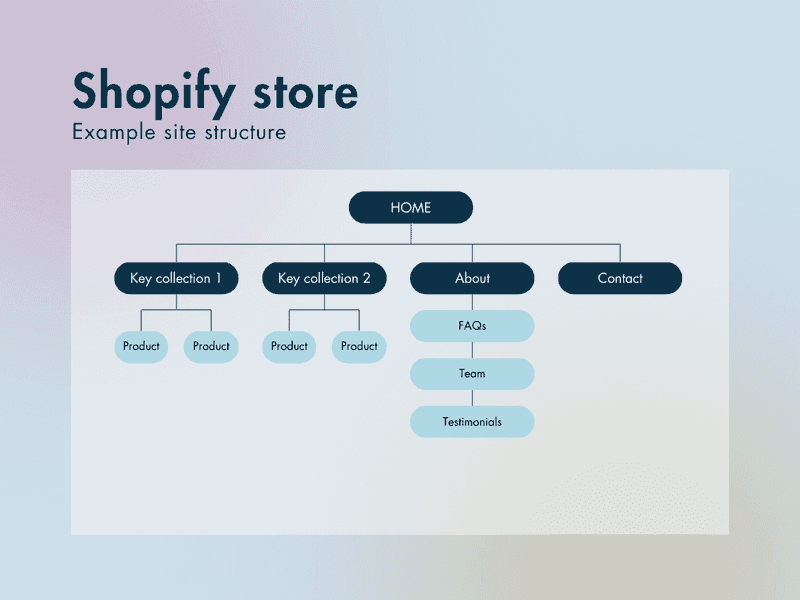 Shopify store
Example site structure

HOME

Key collection 1
Key collection 2
About
Contact

Product
Product
Product
Product
FAQs
Team
Testimonials